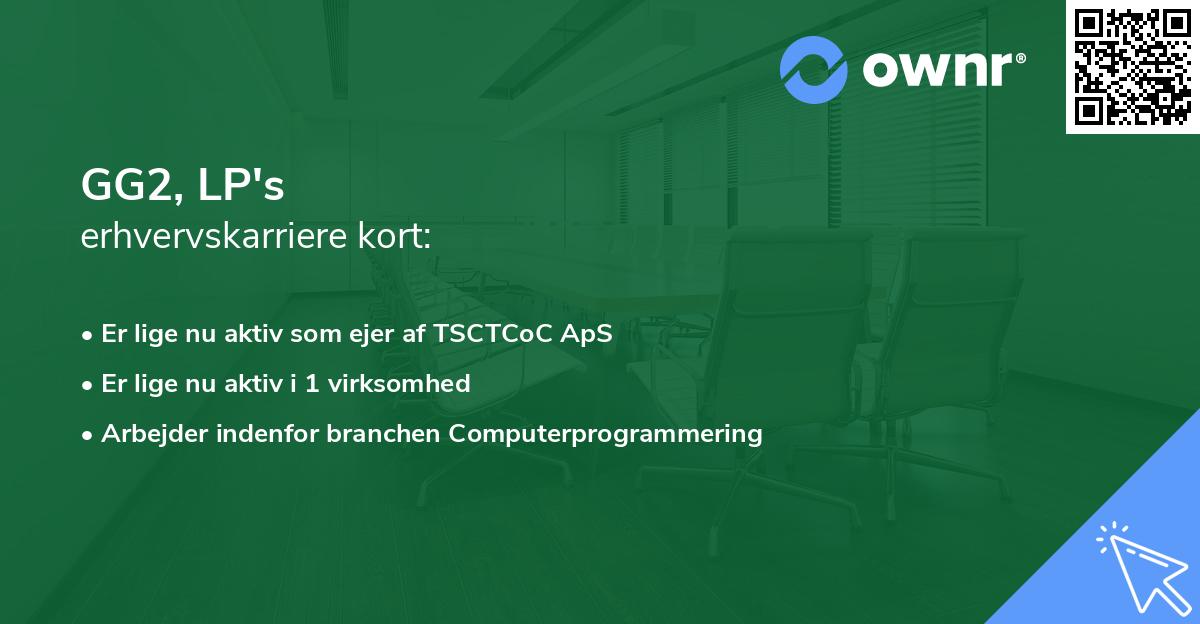 ownr®

GG2, LP's
erhvervskarriere kort:

• Er lige nu aktiv som ejer af TSCTCoC ApS
• Er lige nu aktiv i 1 virksomhed
• Arbejder indenfor branchen Computerprogrammering